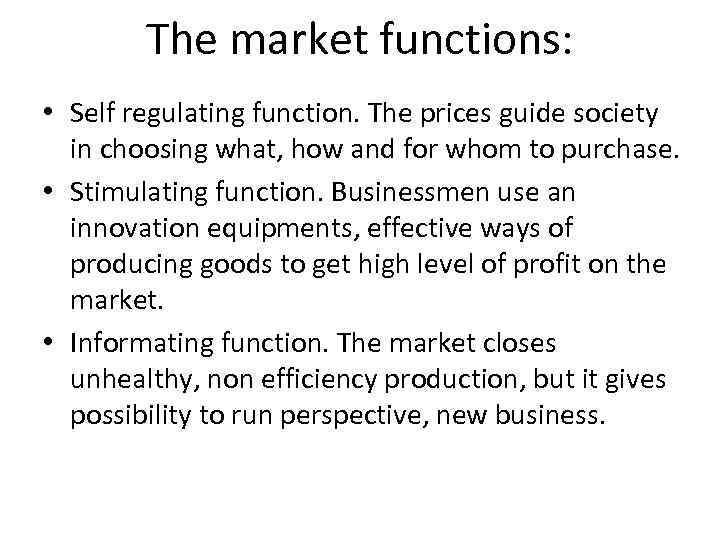 The market functions:

• Self regulating function. The prices guide society in choosing what, how and for whom to purchase.
• Stimulating function. Businessmen use an innovation equipments, effective ways of producing goods to get high level of profit on the market.
• Informating function. The market closes unhealthy, non efficiency production, but it gives possibility to run perspective, new business.